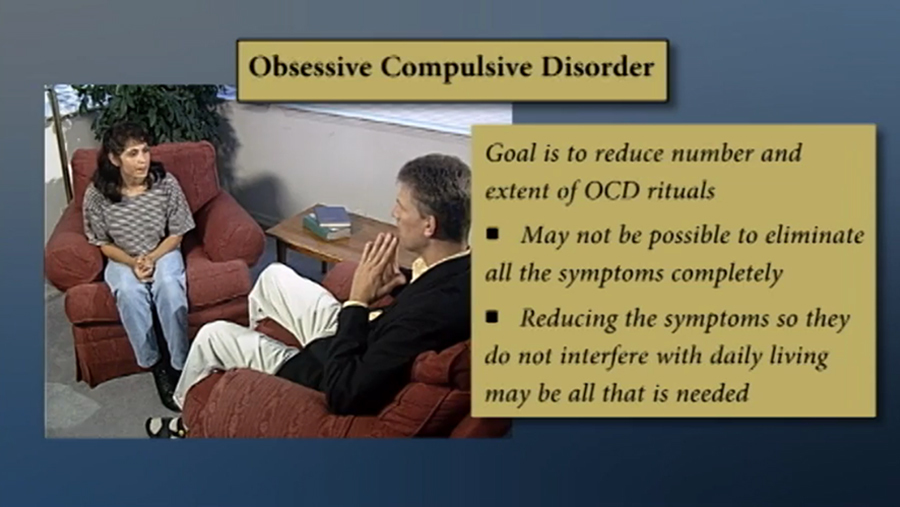 Obsessive Compulsive Disorder

Goal is to reduce number and extent of OCD rituals

▪ May not be possible to eliminate all the symptoms completely

▪ Reducing the symptoms so they do not interfere with daily living may be all that is needed